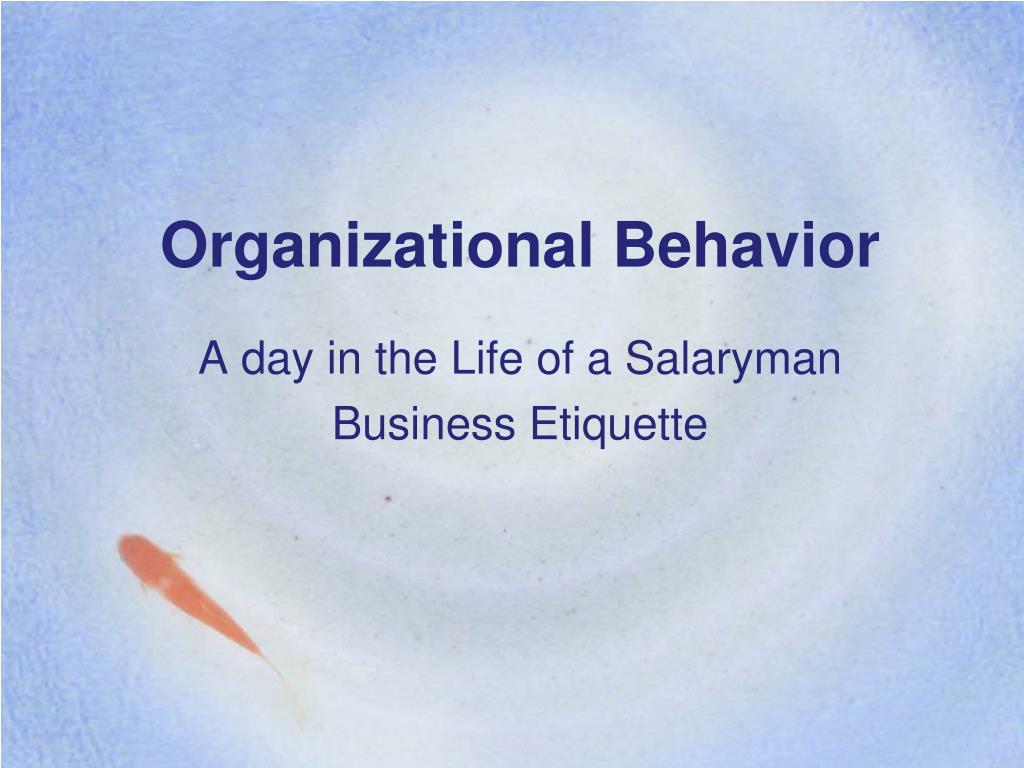 Organizational Behavior

A day in the Life of a Salaryman

Business Etiquette